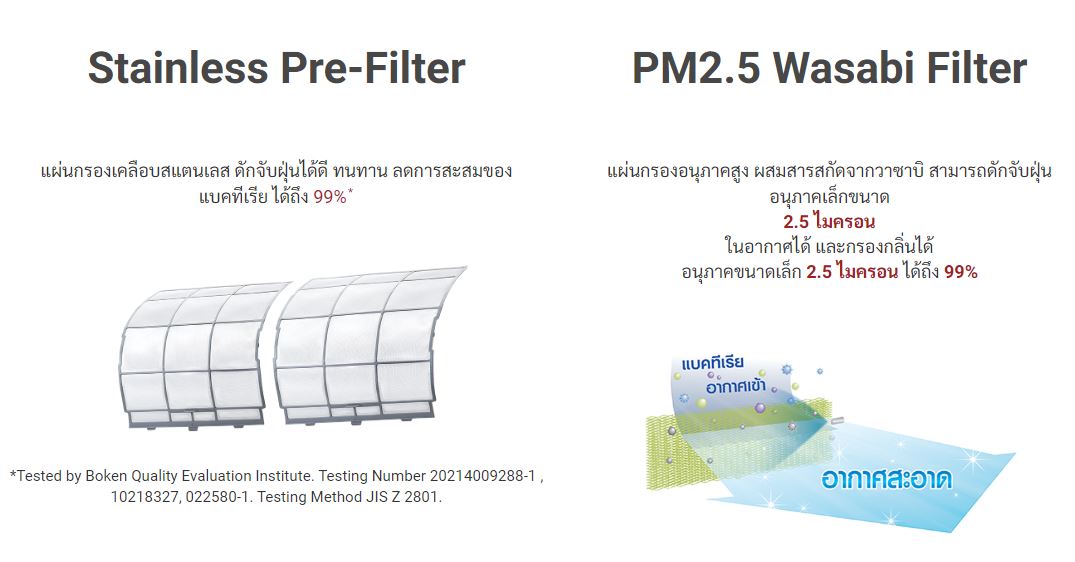 Stainless Pre-Filter

แผ่นกรองเคลือบสแตนเลส ดักจับฝุ่นได้ดี ทนทาน ลดการสะสมของแบคทีเรีย ได้ถึง 99%*

*Tested by Boken Quality Evaluation Institute. Testing Number 20214009288-1 , 10218327, 022580-1. Testing Method JIS Z 2801.

PM2.5 Wasabi Filter

แผ่นกรองอนุภาคสูง ผสมสารสกัดจากวาซาบิ สามารถดักจับฝุ่นอนุภาคเล็กขนาด 2.5 ไมครอน ในอากาศได้ และกรองกลิ่นได้ อนุภาคขนาดเล็ก 2.5 ไมครอน ได้ถึง 99%

แบคทีเรีย
อากาศเข้า

อากาศสะอาด